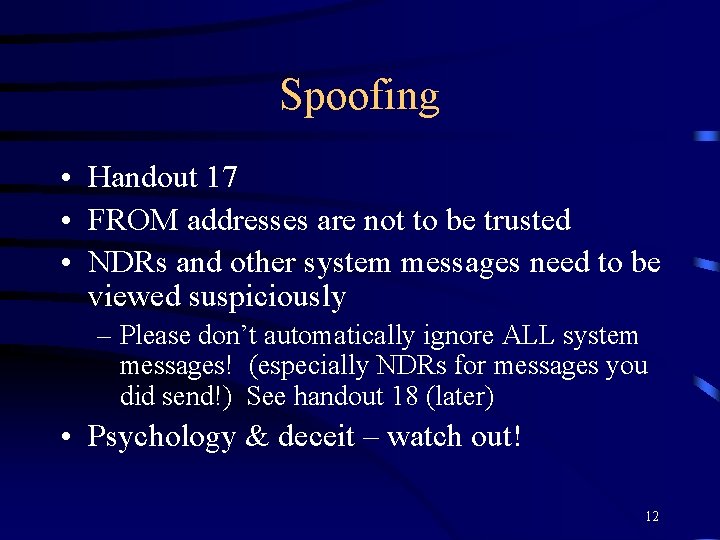 Spoofing

• Handout 17
• FROM addresses are not to be trusted
• NDRs and other system messages need to be viewed suspiciously
– Please don't automatically ignore ALL system messages! (especially NDRs for messages you did send!) See handout 18 (later)
• Psychology & deceit – watch out!

12